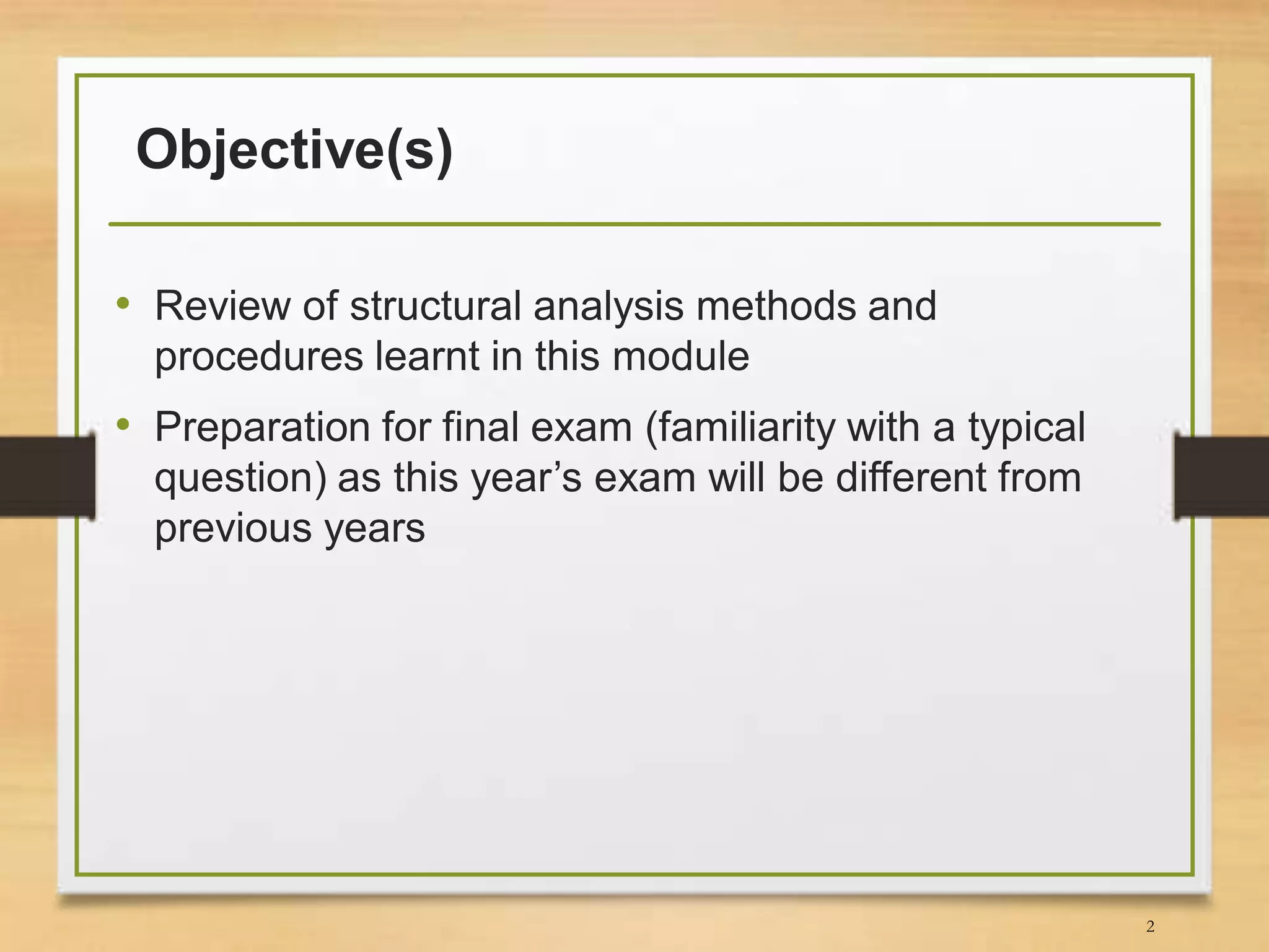 Objective(s)

• Review of structural analysis methods and procedures learnt in this module

• Preparation for final exam (familiarity with a typical question) as this year’s exam will be different from previous years

2